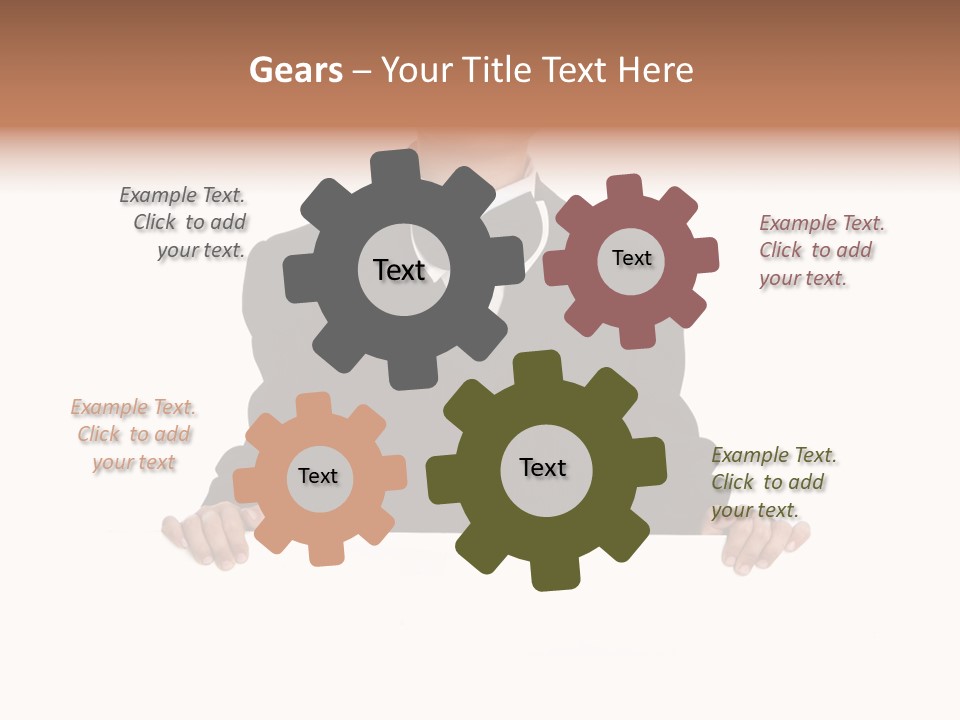 Gears – Your Title Text Here

Example Text. Click to add your text.

Text

Text

Example Text. Click to add your text.

Example Text. Click to add your text

Text

Text

Example Text. Click to add your text.